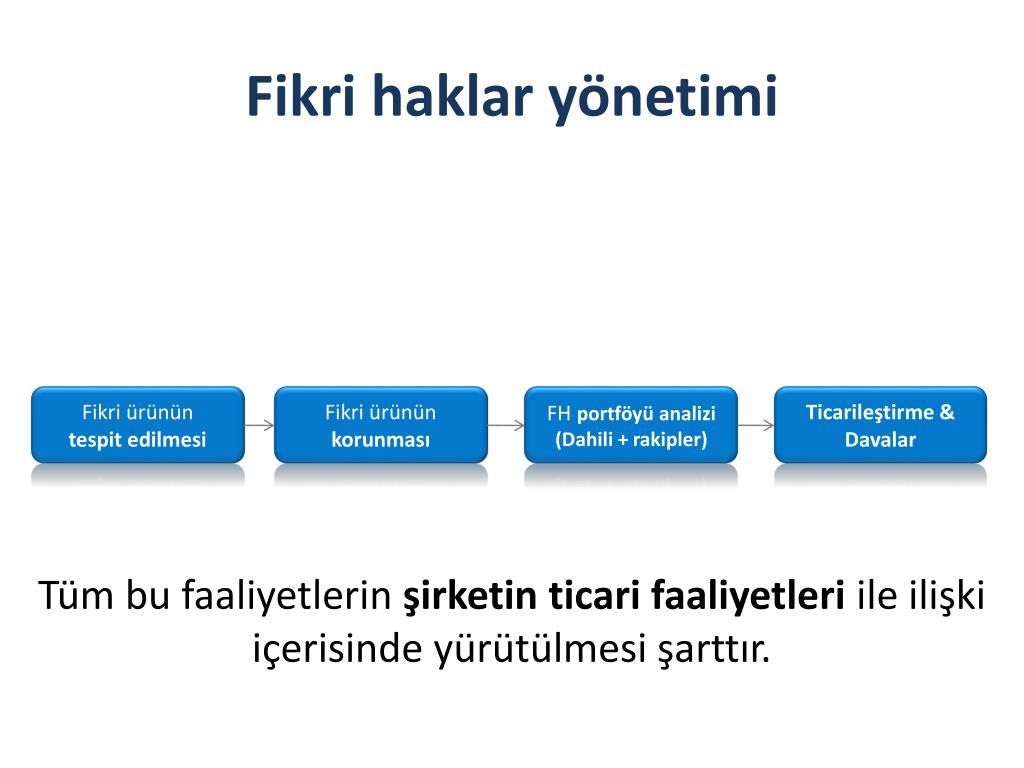 Fikri haklar yönetimi

Fikri ürünün tespit edilmesi

Fikri ürünün korunması

FH portföyü analizi (Dahili + rakipler)

Ticarileştirme & Davalar

Tüm bu faaliyetlerin şirketin ticari faaliyetleri ile ilişki içerisinde yürütülmesi şarttır.